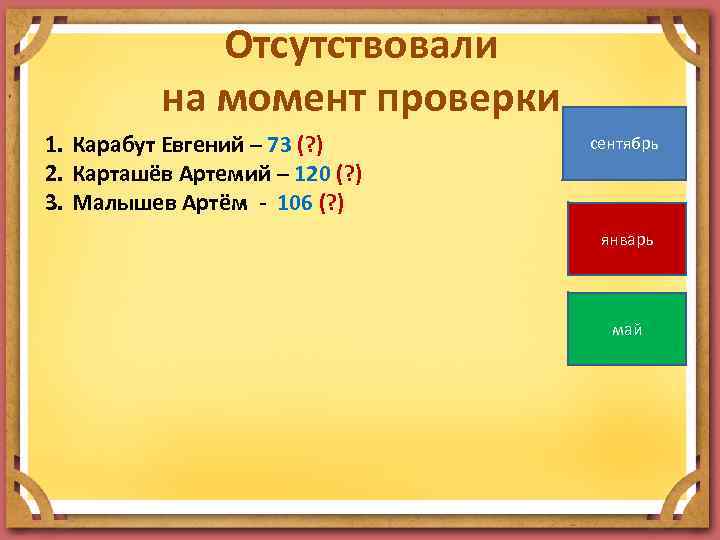 Отсутствовали на момент проверки

1. Карабут Евгений – 73 (?)
2. Карташёв Артемий – 120 (?)
3. Малышев Артём - 106 (?)

сентябрь

январь

май